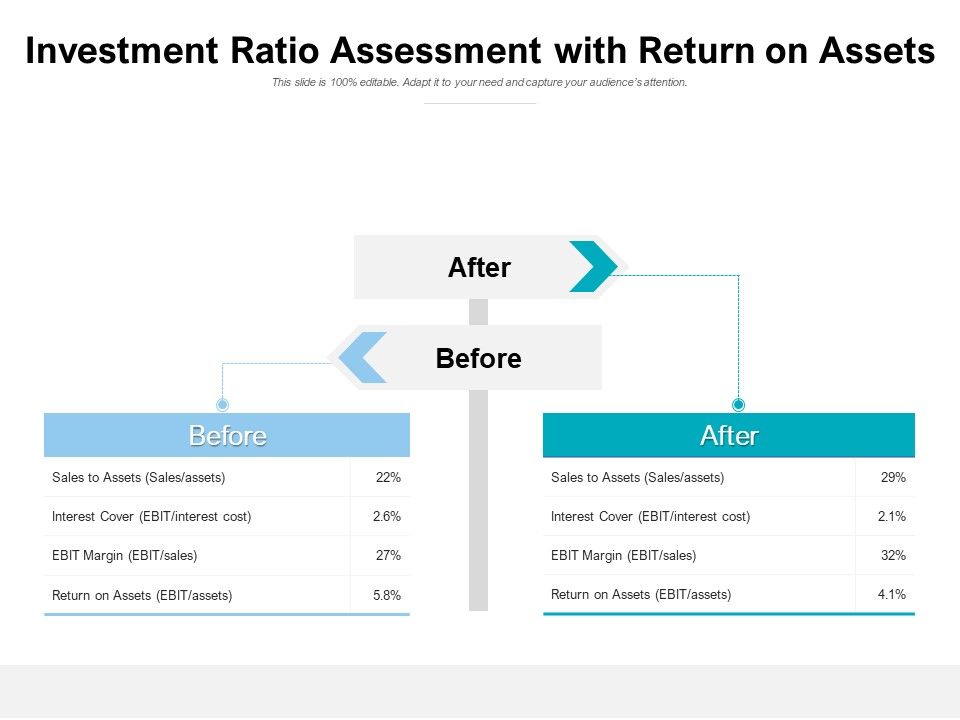 Investment Ratio Assessment with Return on Assets

This slide is 100% editable. Adapt it to your need and capture your audience's attention.

After

Before

| Before | |
|---|---|
| Sales to Assets (Sales/assets) | 22% |
| Interest Cover (EBIT/interest cost) | 2.6% |
| EBIT Margin (EBIT/sales) | 27% |
| Return on Assets (EBIT/assets) | 5.8% |

| After | |
|---|---|
| Sales to Assets (Sales/assets) | 29% |
| Interest Cover (EBIT/interest cost) | 2.1% |
| EBIT Margin (EBIT/sales) | 32% |
| Return on Assets (EBIT/assets) | 4.1% |